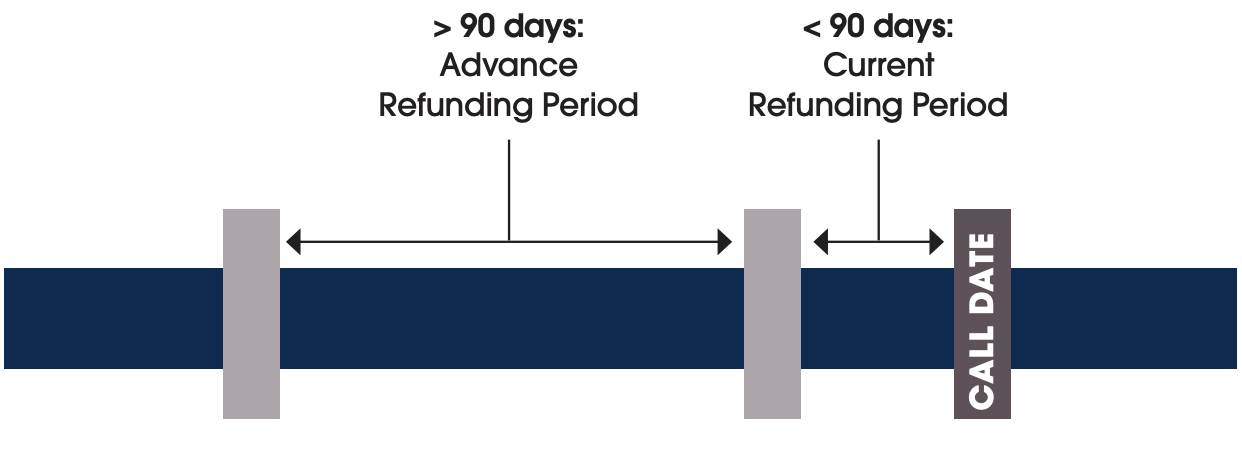 > 90 days:
Advance
Refunding Period

< 90 days:
Current
Refunding Period

CALL DATE